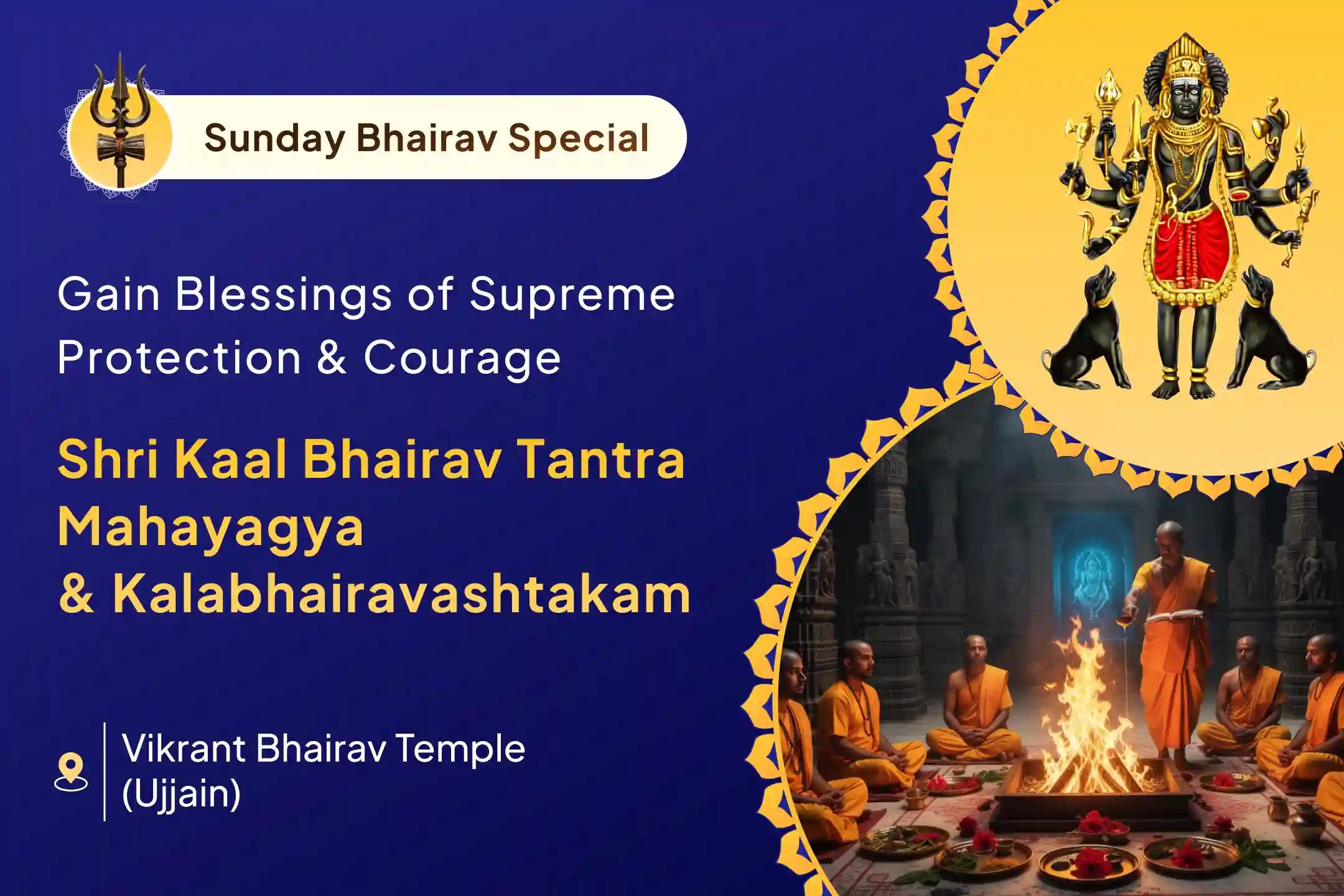 Sunday Bhairav Special

Gain Blessings of Supreme Protection & Courage

Shri Kaal Bhairav Tantra Mahayagya & Kalabhairavashtakam

Vikrant Bhairav Temple (Ujjain)